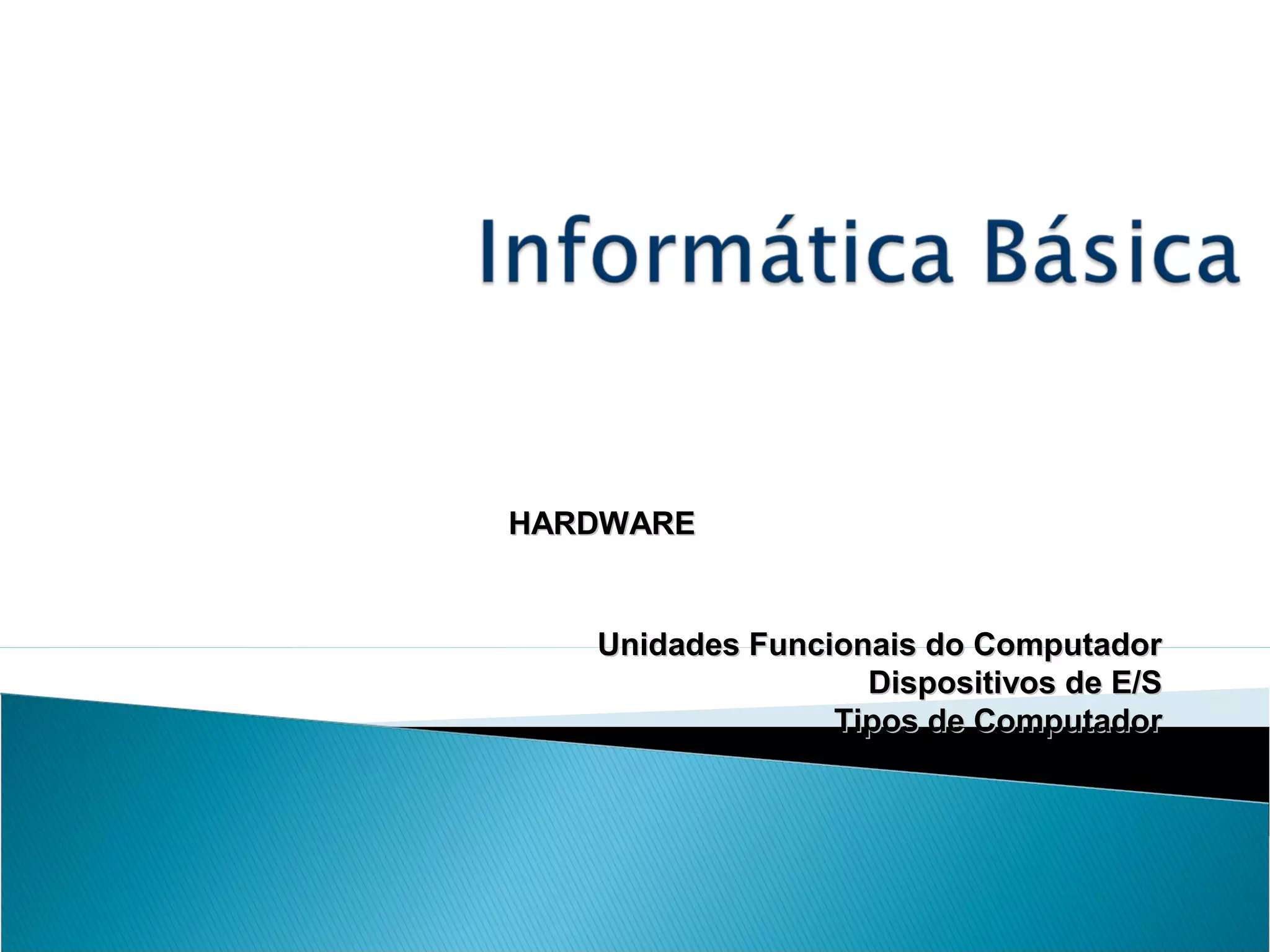 Informática Básica

HARDWARE

Unidades Funcionais do Computador
Dispositivos de E/S
Tipos de Computador